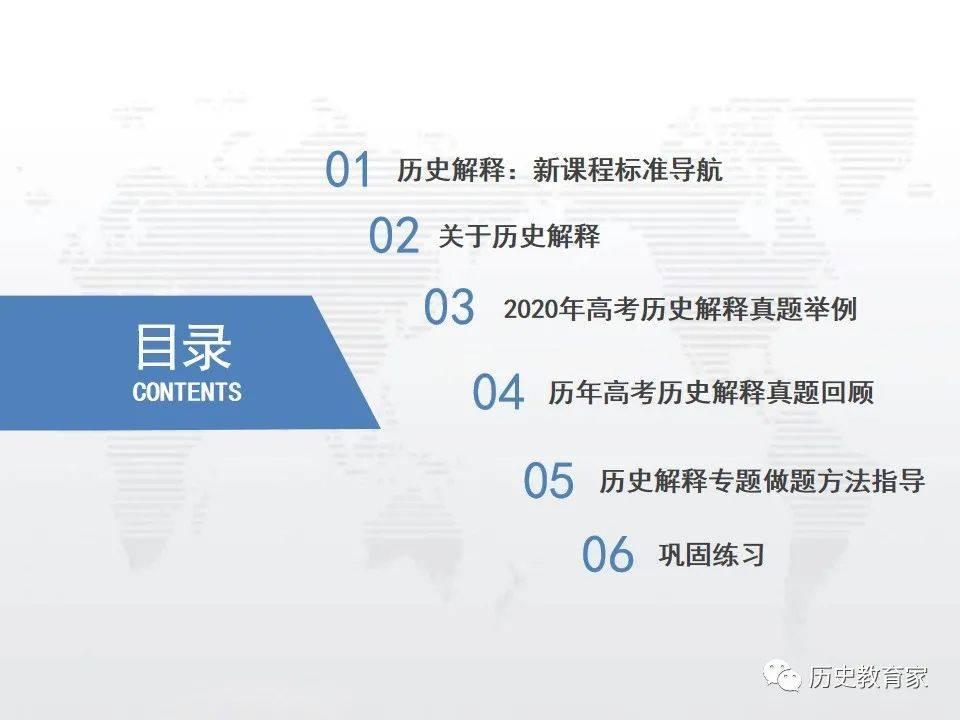 目录
CONTENTS

01 历史解释：新课程标准导航

02 关于历史解释

03 2020年高考历史解释真题举例

04 历年高考历史解释真题回顾

05 历史解释专题做题方法指导

06 巩固练习

历史教育家